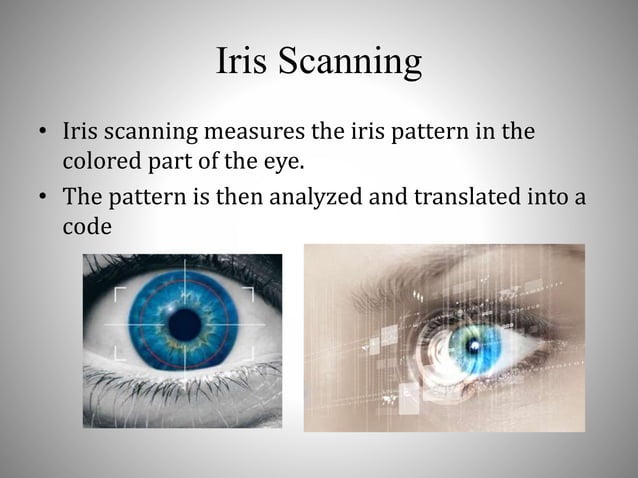 Iris Scanning

• Iris scanning measures the iris pattern in the colored part of the eye.

• The pattern is then analyzed and translated into a code